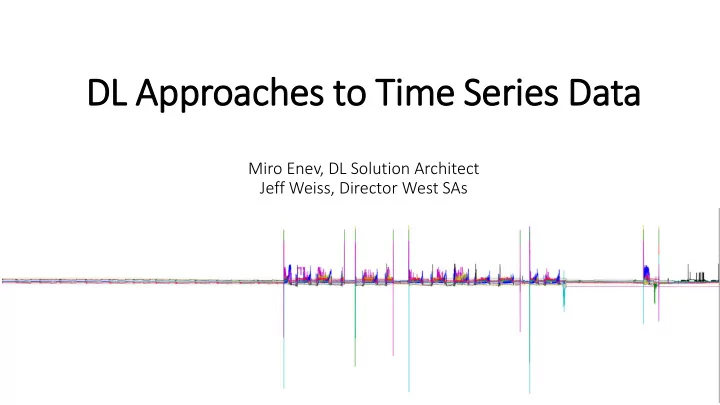 DL Approaches to Time Series Data

Miro Enev, DL Solution Architect
Jeff Weiss, Director West SAs